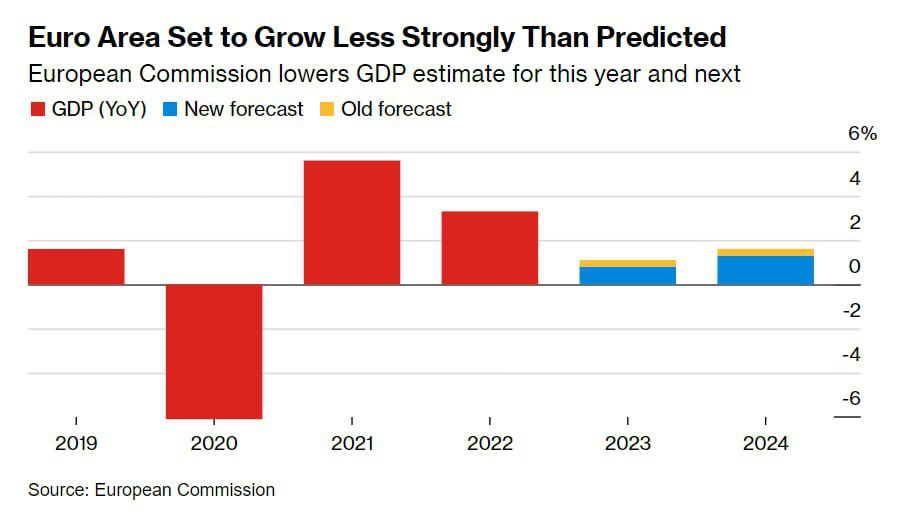 Euro Area Set to Grow Less Strongly Than Predicted

European Commission lowers GDP estimate for this year and next

GDP (YoY) New forecast Old forecast

6%
4
2
0
-2
-4
-6

2019 2020 2021 2022 2023 2024

Source: European Commission